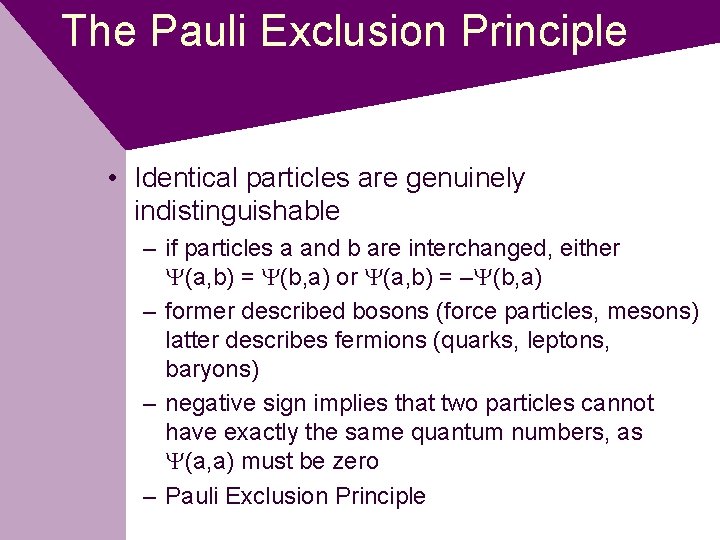 The Pauli Exclusion Principle

• Identical particles are genuinely indistinguishable

– if particles a and b are interchanged, either $\Psi(a,b) = \Psi(b,a)$ or $\Psi(a,b) = -\Psi(b,a)$

– former described bosons (force particles, mesons) latter describes fermions (quarks, leptons, baryons)

– negative sign implies that two particles cannot have exactly the same quantum numbers, as $\Psi(a,a)$ must be zero

– Pauli Exclusion Principle